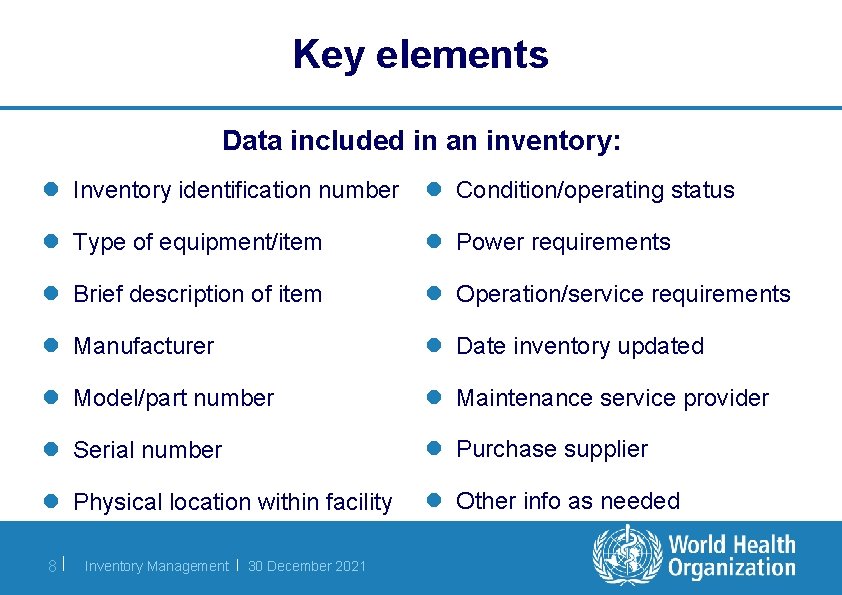 Key elements

Data included in an inventory:

- Inventory identification number
- Type of equipment/item
- Brief description of item
- Manufacturer
- Model/part number
- Serial number
- Physical location within facility

- Condition/operating status
- Power requirements
- Operation/service requirements
- Date inventory updated
- Maintenance service provider
- Purchase supplier
- Other info as needed

8 | Inventory Management | 30 December 2021

World Health Organization